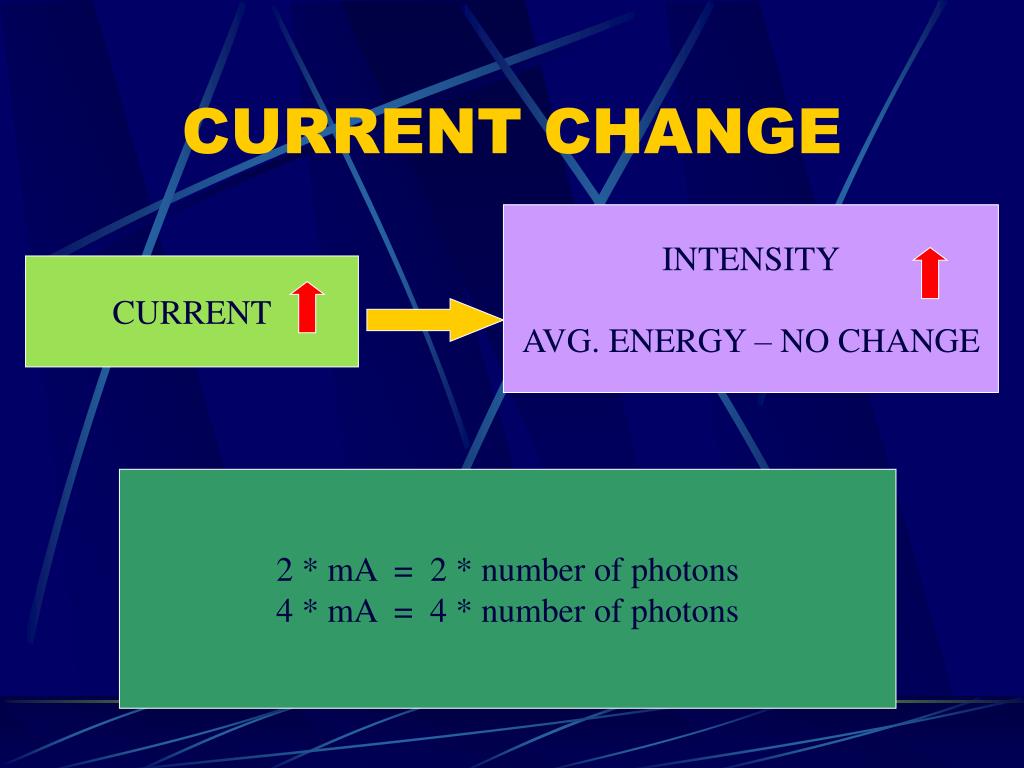 CURRENT CHANGE

CURRENT

INTENSITY

AVG. ENERGY – NO CHANGE

2 * mA = 2 * number of photons
4 * mA = 4 * number of photons